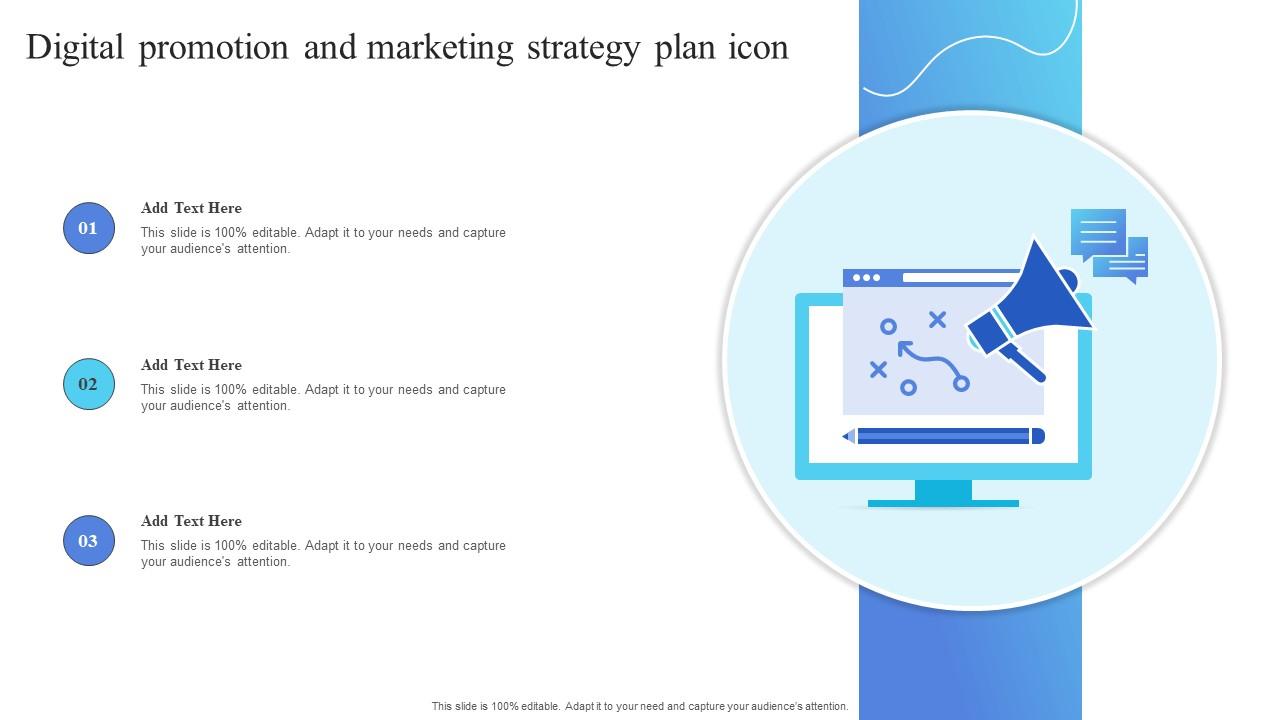 Digital promotion and marketing strategy plan icon

01

Add Text Here

This slide is 100% editable. Adapt it to your needs and capture your audience's attention.

02

Add Text Here

This slide is 100% editable. Adapt it to your needs and capture your audience's attention.

03

Add Text Here

This slide is 100% editable. Adapt it to your needs and capture your audience's attention.

This slide is 100% editable. Adapt it to your need and capture your audience's attention.